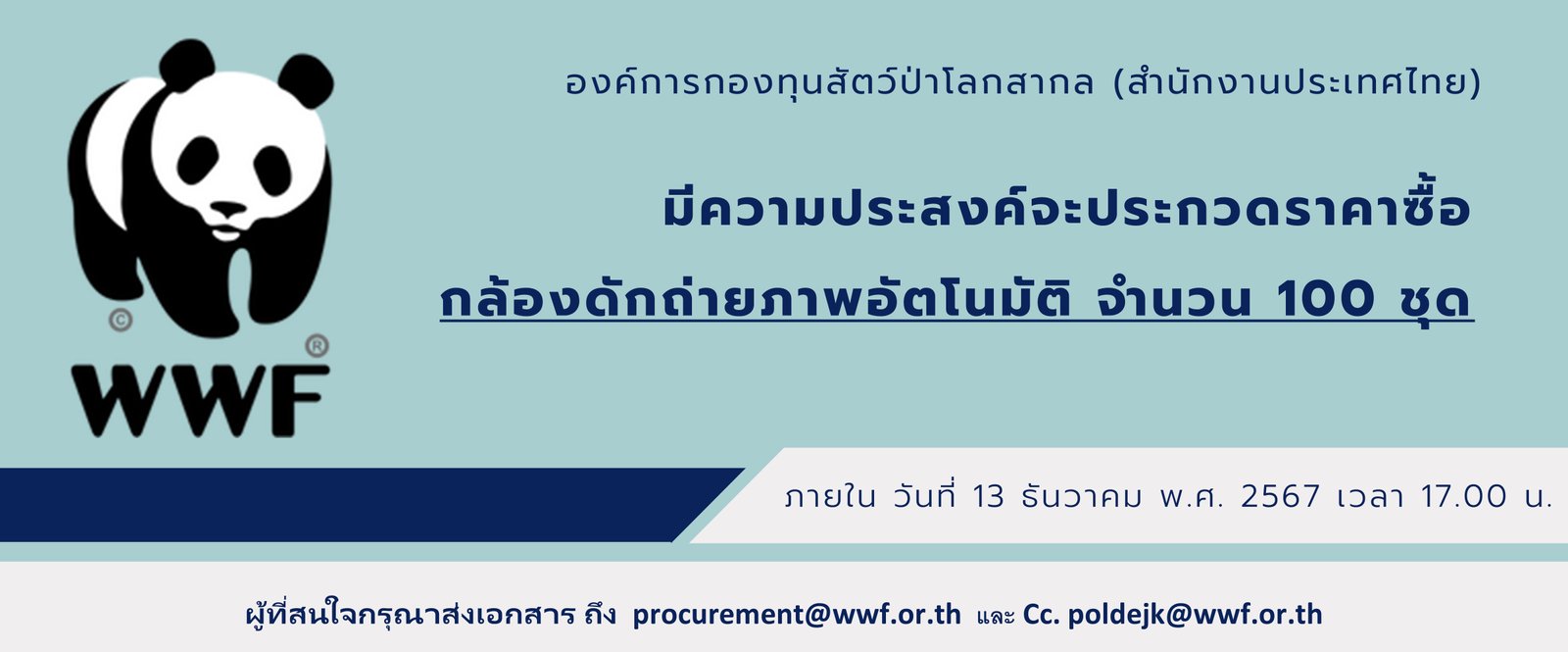 WWF

องค์การกองทุนสัตว์ป่าโลกสากล (สำนักงานประเทศไทย)

มีความประสงค์จะประกวดราคาซื้อ

กล้องดักถ่ายภาพอัตโนมัติ จำนวน 100 ชุด

ภายใน วันที่ 13 ธันวาคม พ.ศ. 2567 เวลา 17.00 น.

ผู้ที่สนใจกรุณาส่งเอกสาร ถึง procurement@wwf.or.th และ Cc. poldejk@wwf.or.th